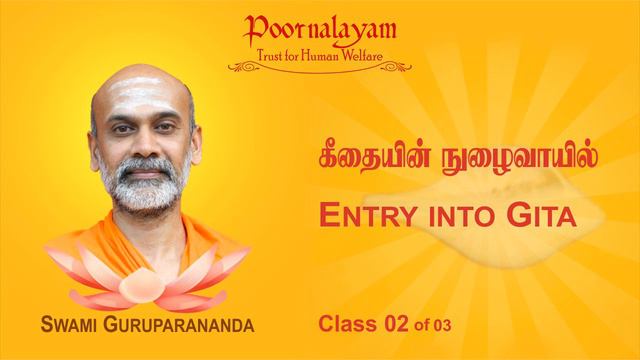 Poornalayam
Trust for Human Welfare

கீதையின் நுழைவாயில்

ENTRY INTO GITA

SWAMI GURUPARANANDA

Class 02 of 03